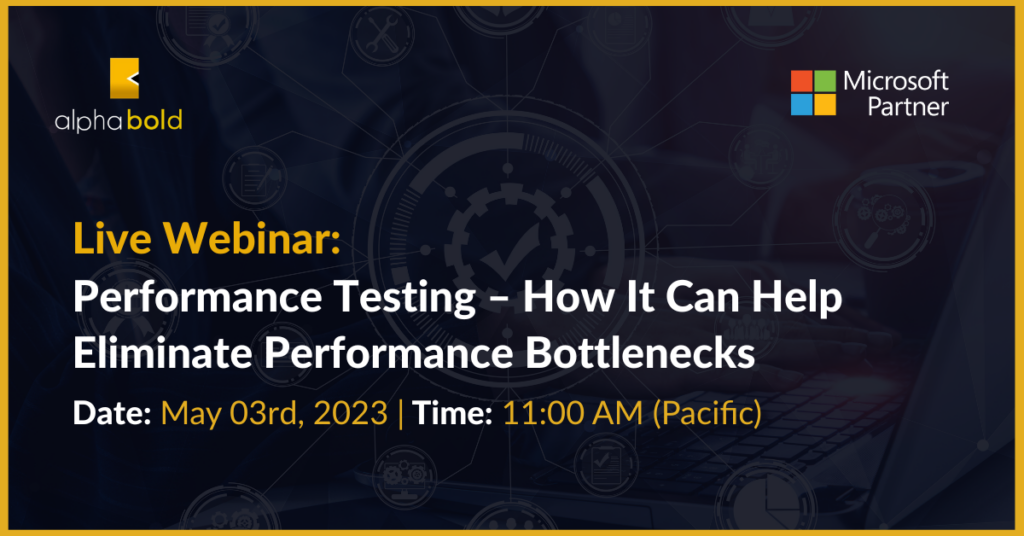 alphabold

Microsoft Partner

Live Webinar:
Performance Testing – How It Can Help Eliminate Performance Bottlenecks

Date: May 03rd, 2023 | Time: 11:00 AM (Pacific)